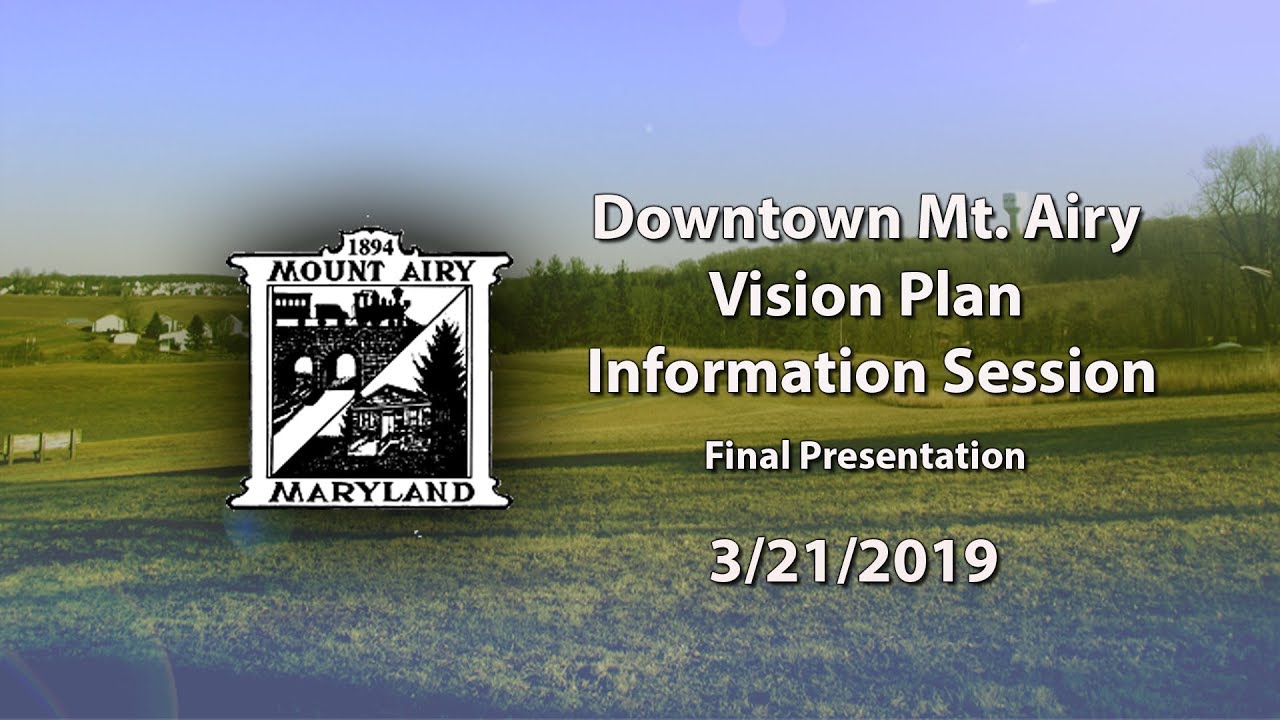 1894
MOUNT AIRY
MARYLAND

Downtown Mt. Airy
Vision Plan
Information Session

Final Presentation

3/21/2019